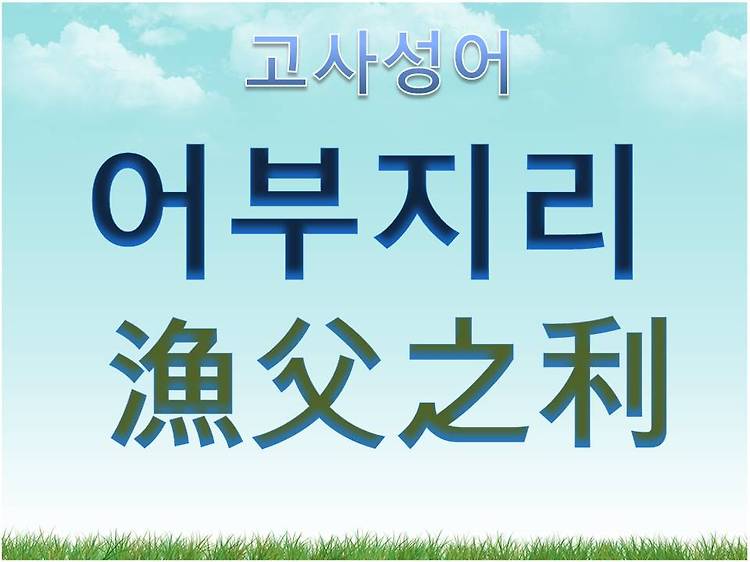 고사성어

어부지리

漁父之利